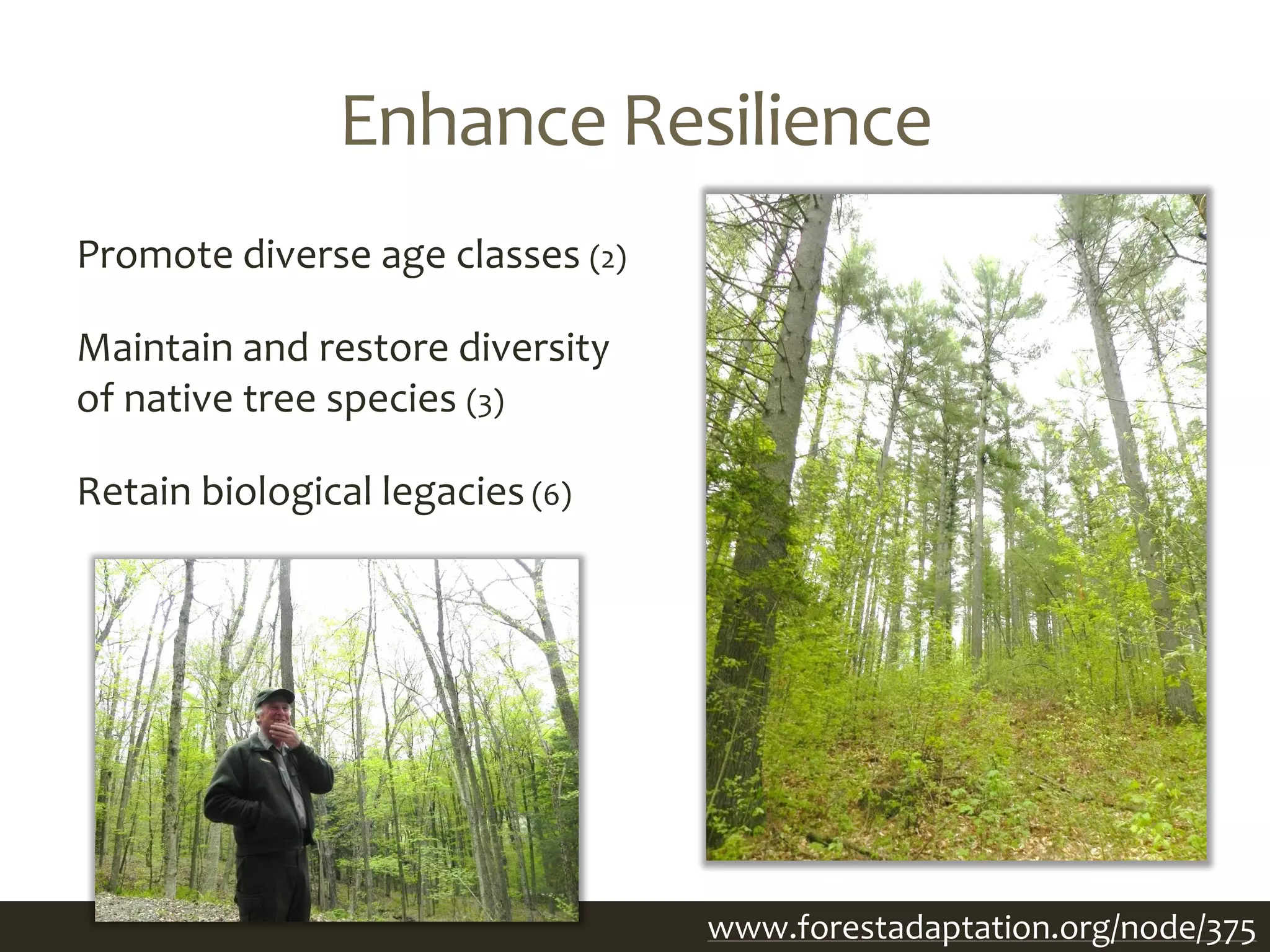 Enhance Resilience

Promote diverse age classes (2)

Maintain and restore diversity of native tree species (3)

Retain biological legacies (6)

www.forestadaptation.org/node/375